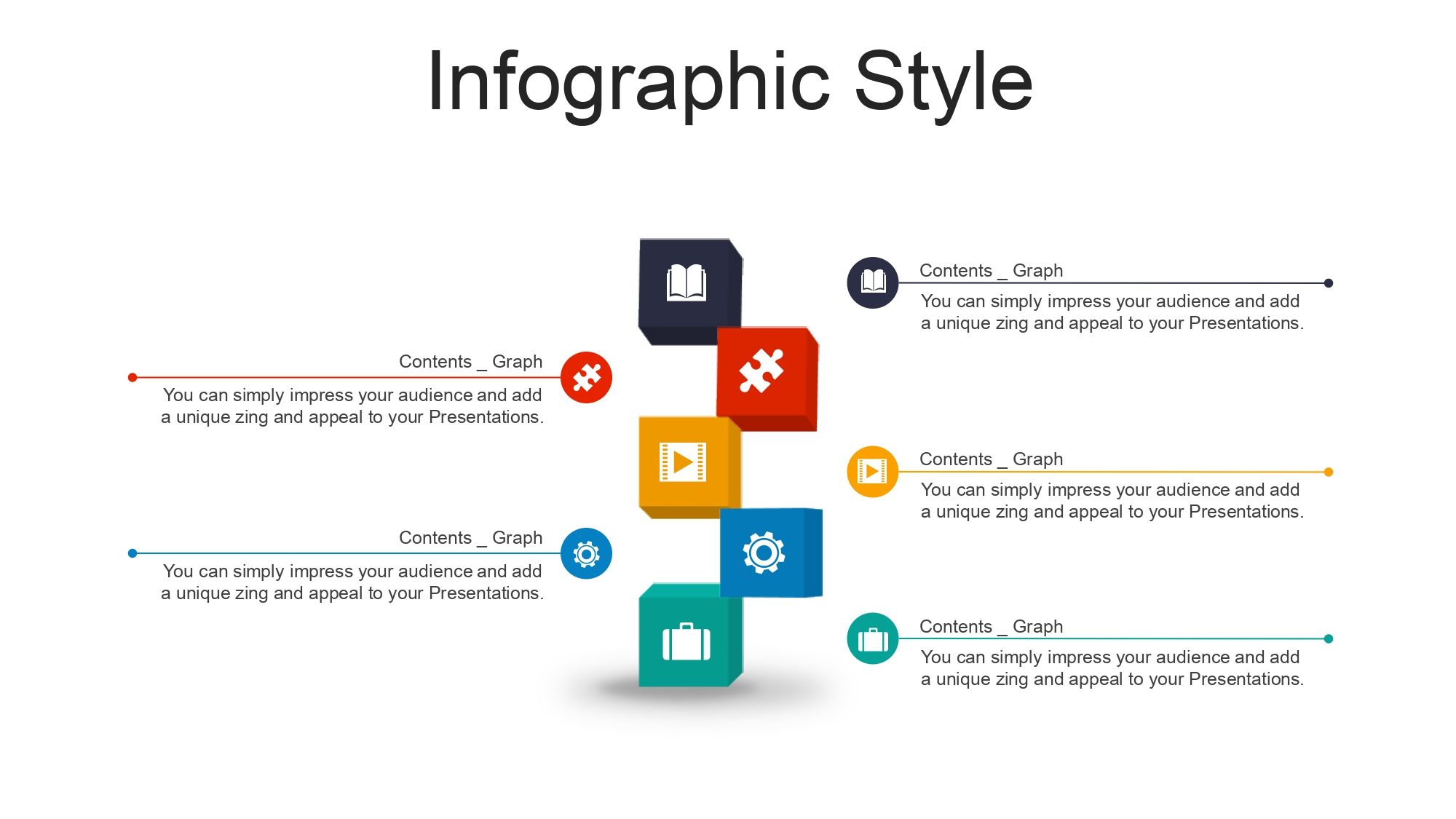 Infographic Style

Contents _ Graph
You can simply impress your audience and add a unique zing and appeal to your Presentations.

Contents _ Graph
You can simply impress your audience and add a unique zing and appeal to your Presentations.

Contents _ Graph
You can simply impress your audience and add a unique zing and appeal to your Presentations.

Contents _ Graph
You can simply impress your audience and add a unique zing and appeal to your Presentations.

Contents _ Graph
You can simply impress your audience and add a unique zing and appeal to your Presentations.